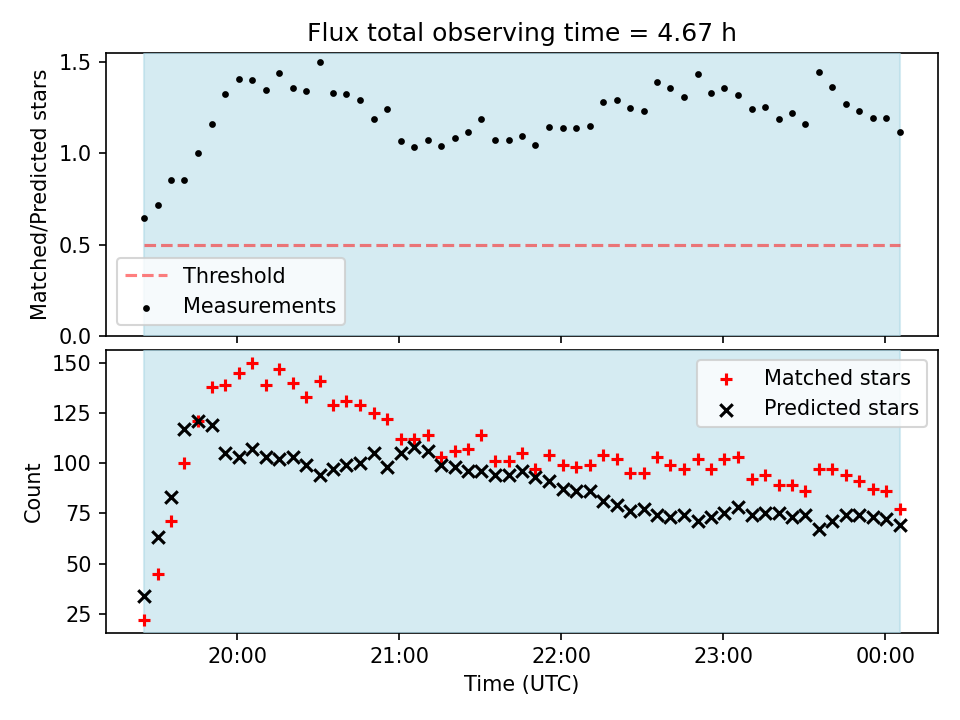 Flux total observing time = 4.67 h

Matched/Predicted stars

1.5
1.0
0.5
0.0

Threshold
Measurements

Count

150
125
100
75
50
25

Matched stars
Predicted stars

20:00
21:00
22:00
23:00
00:00

Time (UTC)